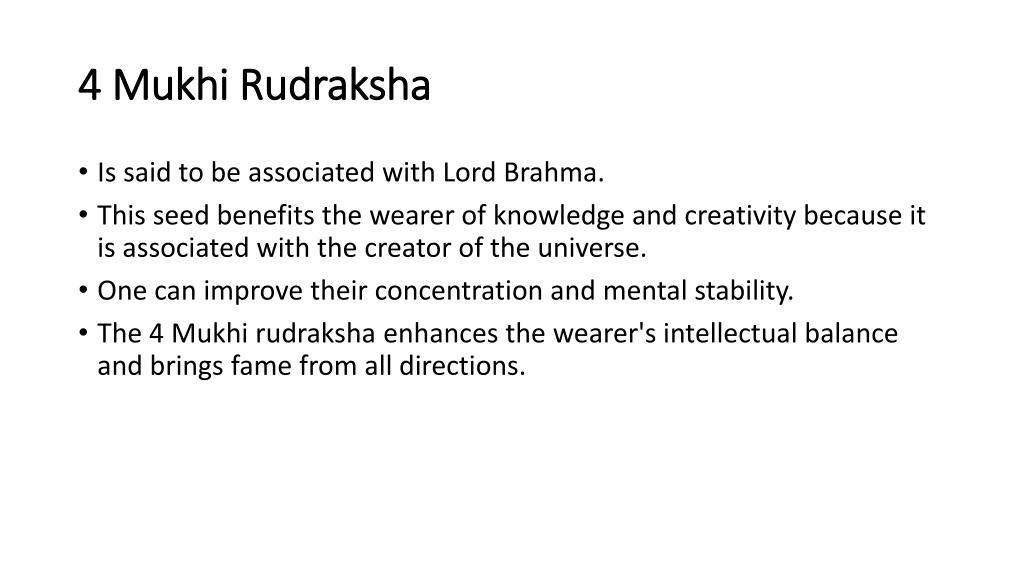 4 Mukhi Rudraksha

• Is said to be associated with Lord Brahma.
• This seed benefits the wearer of knowledge and creativity because it is associated with the creator of the universe.
• One can improve their concentration and mental stability.
• The 4 Mukhi rudraksha enhances the wearer's intellectual balance and brings fame from all directions.